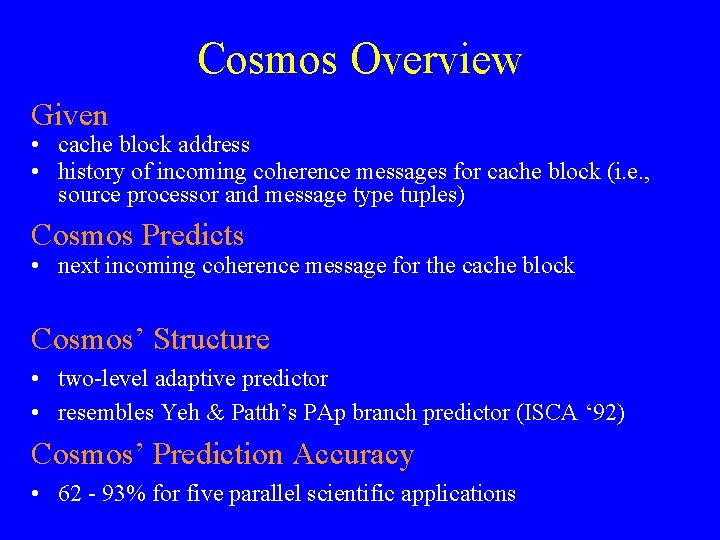 Cosmos Overview

Given
• cache block address
• history of incoming coherence messages for cache block (i.e., source processor and message type tuples)

Cosmos Predicts
• next incoming coherence message for the cache block

Cosmos' Structure
• two-level adaptive predictor
• resembles Yeh & Patth's PAp branch predictor (ISCA '92)

Cosmos' Prediction Accuracy
• 62 - 93% for five parallel scientific applications